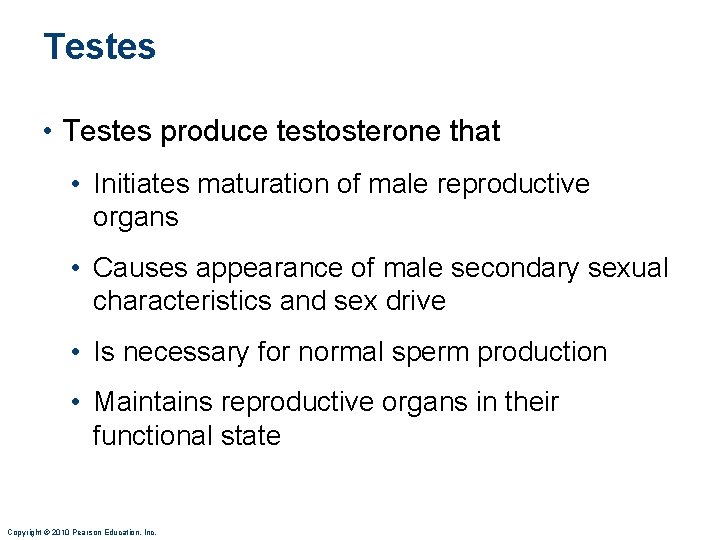 Testes

• Testes produce testosterone that

• Initiates maturation of male reproductive organs

• Causes appearance of male secondary sexual characteristics and sex drive

• Is necessary for normal sperm production

• Maintains reproductive organs in their functional state

Copyright © 2010 Pearson Education, Inc.